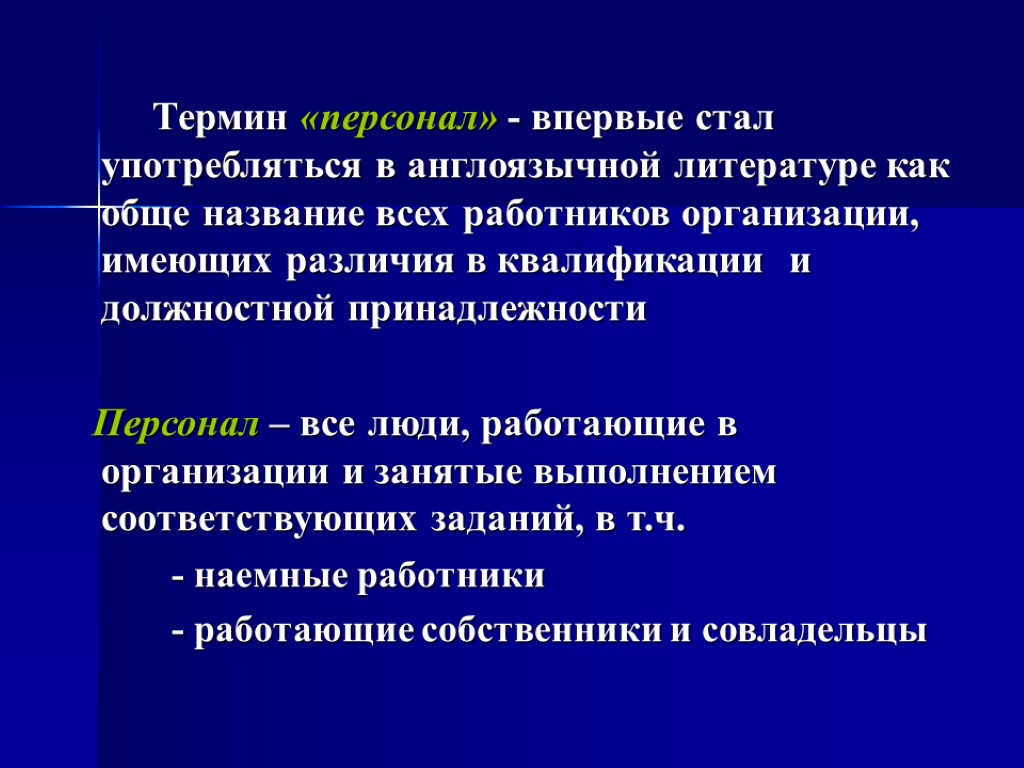 Термин «персонал» - впервые стал употребляться в англоязычной литературе как обще название всех работников организации, имеющих различия в квалификации и должностной принадлежности

Персонал – все люди, работающие в организации и занятые выполнением соответствующих заданий, в т.ч.

- наемные работники

- работающие собственники и совладельцы